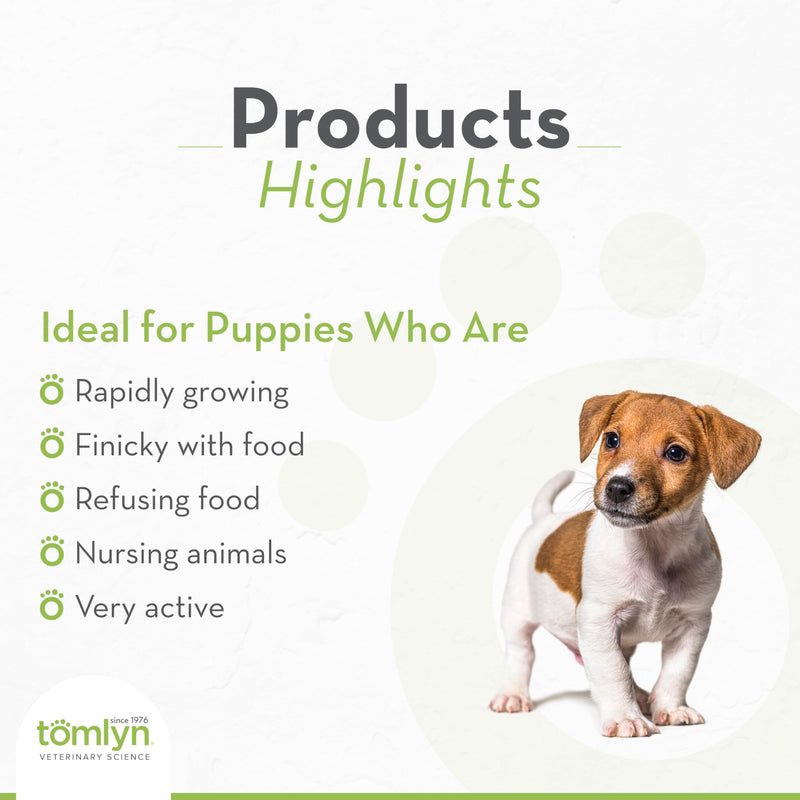 Products
Highlights

Ideal for Puppies Who Are

Rapidly growing
Finicky with food
Refusing food
Nursing animals
Very active

since 1976
tomlyn
VETERINARY SCIENCE